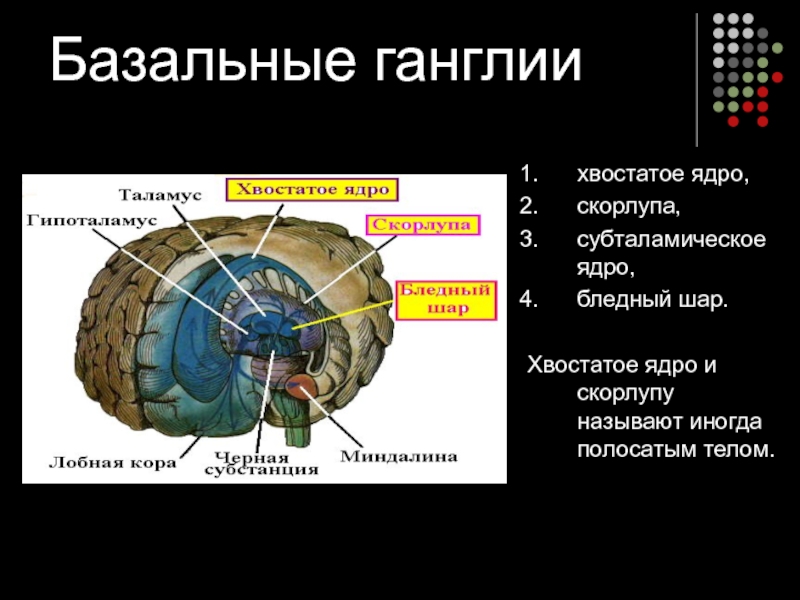 Базальные ганглии

Таламус
Хвостатое ядро
Гипоталамус
Скорлупа
Бледный шар
Лобная кора
Черная субстанция
Миндалина

1. хвостатое ядро,
2. скорлупа,
3. субталамическое ядро,
4. бледный шар.

Хвостатое ядро и скорлупу называют иногда полосатым телом.